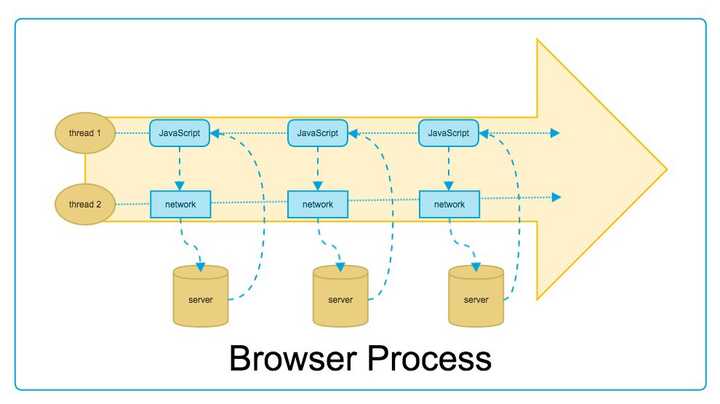 thread 1
JavaScript
JavaScript
JavaScript
thread 2
network
network
network
server
server
server
Browser Process